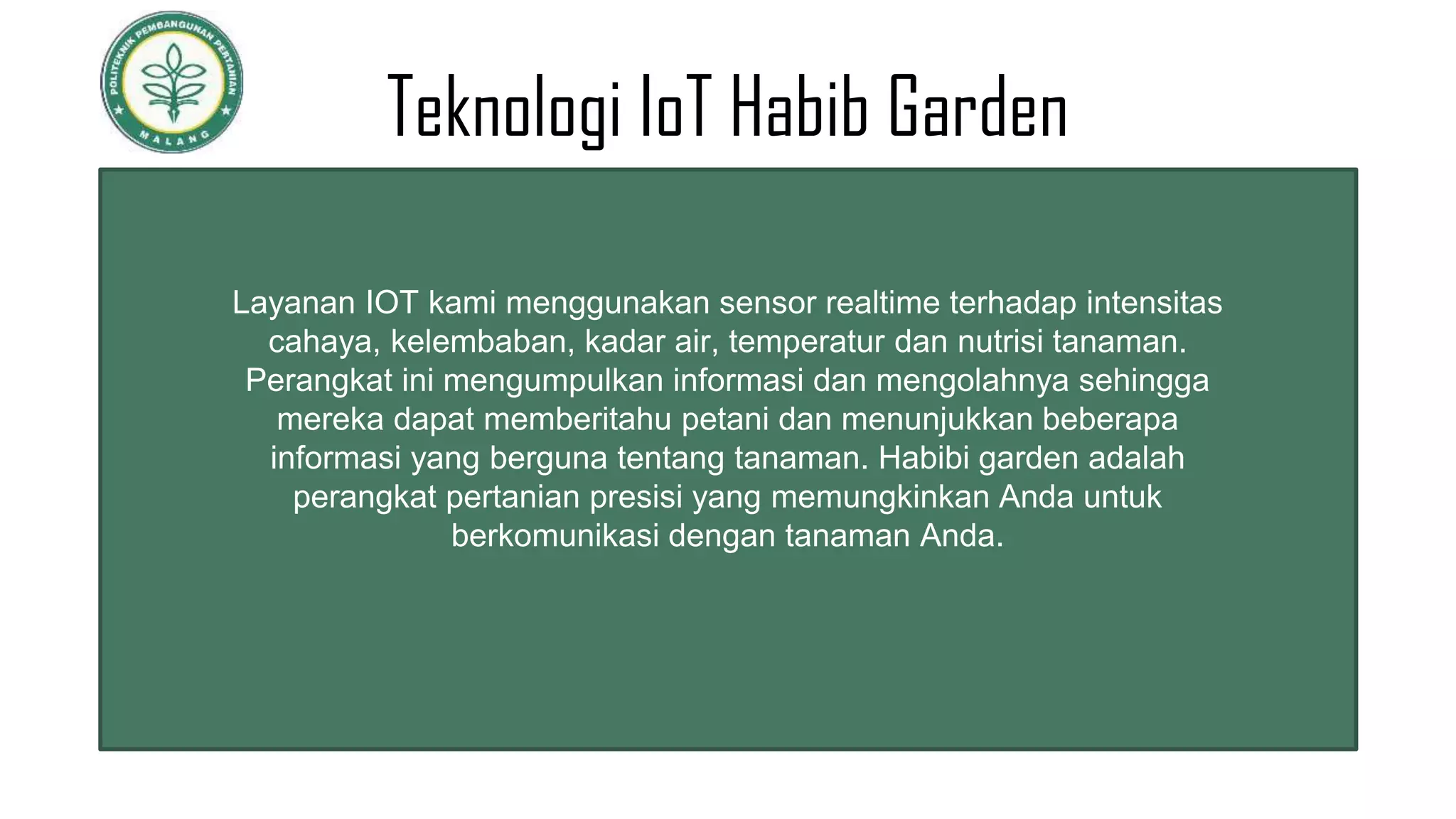 POLITEKNIK PEMBANGUNAN PERTANIAN
MALANG

Teknologi IoT Habib Garden

Layanan IOT kami menggunakan sensor realtime terhadap intensitas cahaya, kelembaban, kadar air, temperatur dan nutrisi tanaman. Perangkat ini mengumpulkan informasi dan mengolahnya sehingga mereka dapat memberitahu petani dan menunjukkan beberapa informasi yang berguna tentang tanaman. Habibi garden adalah perangkat pertanian presisi yang memungkinkan Anda untuk berkomunikasi dengan tanaman Anda.